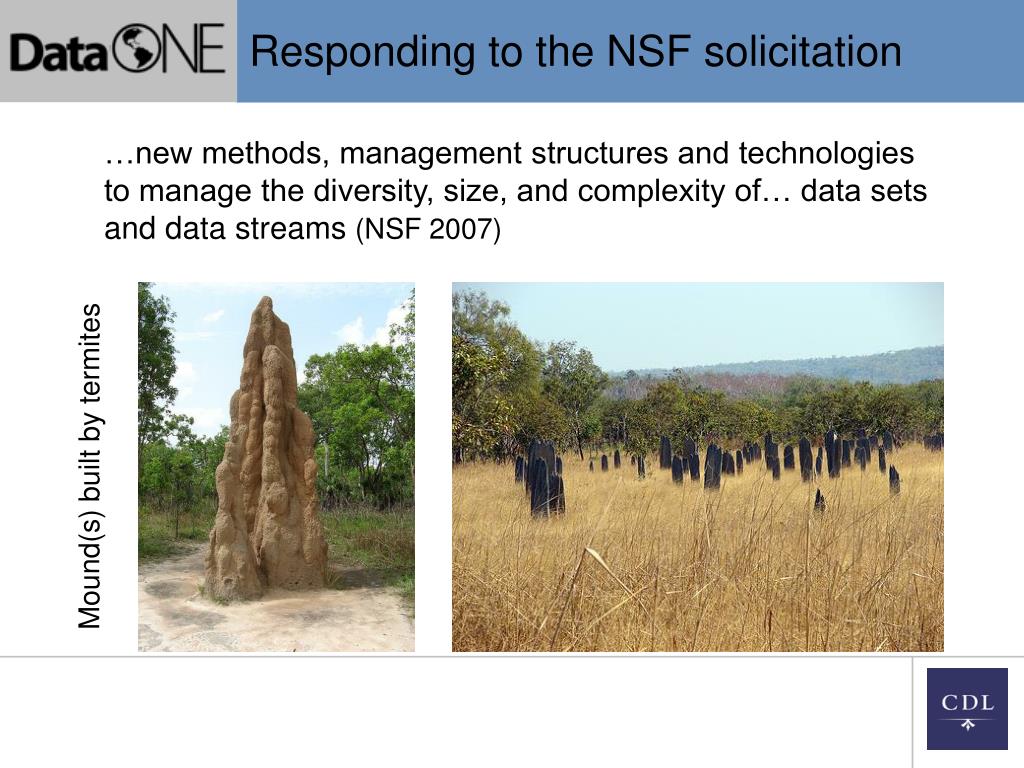 DataONE

Responding to the NSF solicitation

…new methods, management structures and technologies to manage the diversity, size, and complexity of… data sets and data streams (NSF 2007)

Mound(s) built by termites

CDL